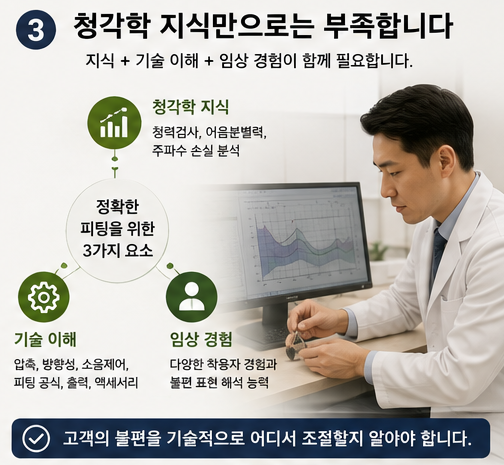 3 청각학 지식만으로는 부족합니다

지식 + 기술 이해 + 임상 경험이 함께 필요합니다.

청각학 지식

청력검사, 어음분별력, 주파수 손실 분석

정확한 피팅을 위한 3가지 요소

기술 이해

압축, 방향성, 소음제어, 피팅 공식, 출력, 액세서리

임상 경험

다양한 착용자 경험과 불편 표현 해석 능력

고객의 불편을 기술적으로 어디서 조절할지 알아야 합니다.